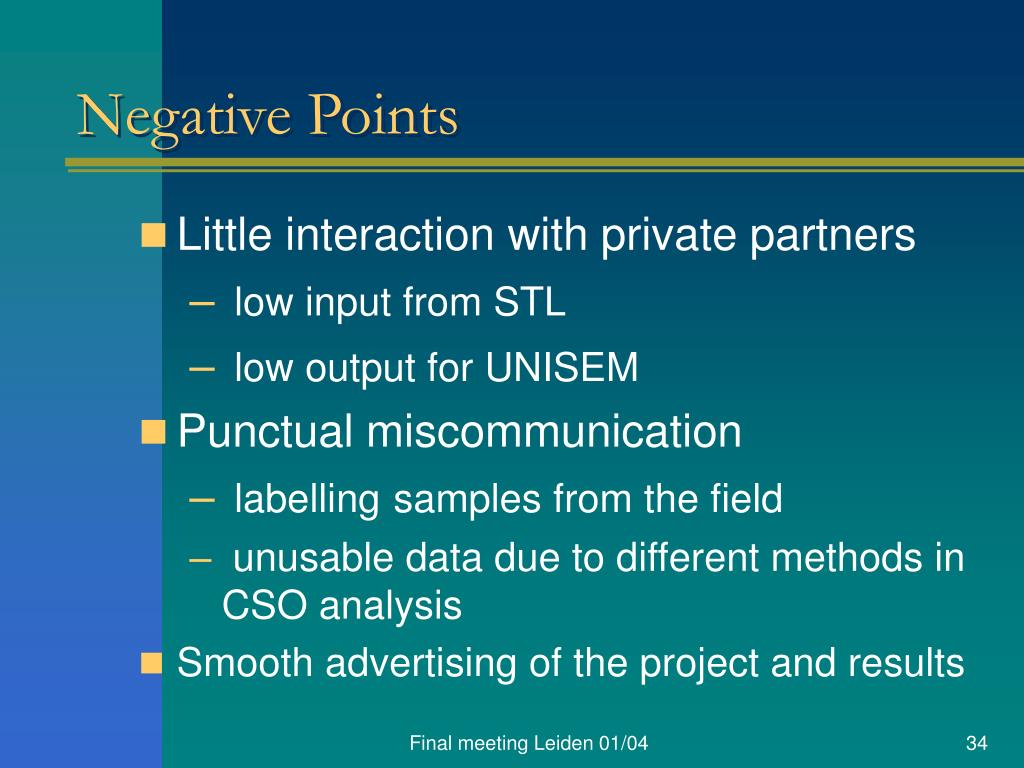 Negative Points

Little interaction with private partners

– low input from STL

– low output for UNISEM

Punctual miscommunication

– labelling samples from the field

– unusable data due to different methods in CSO analysis

Smooth advertising of the project and results

Final meeting Leiden 01/04

34